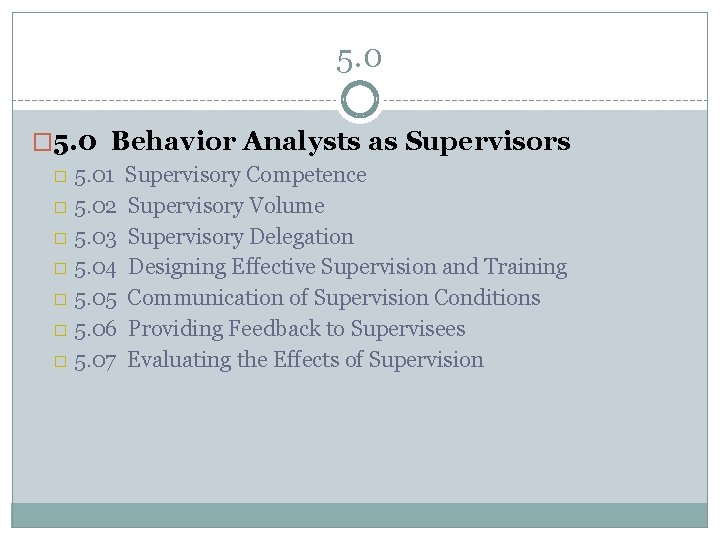 5.0

5.0 Behavior Analysts as Supervisors

5.01 Supervisory Competence

5.02 Supervisory Volume

5.03 Supervisory Delegation

5.04 Designing Effective Supervision and Training

5.05 Communication of Supervision Conditions

5.06 Providing Feedback to Supervisees

5.07 Evaluating the Effects of Supervision